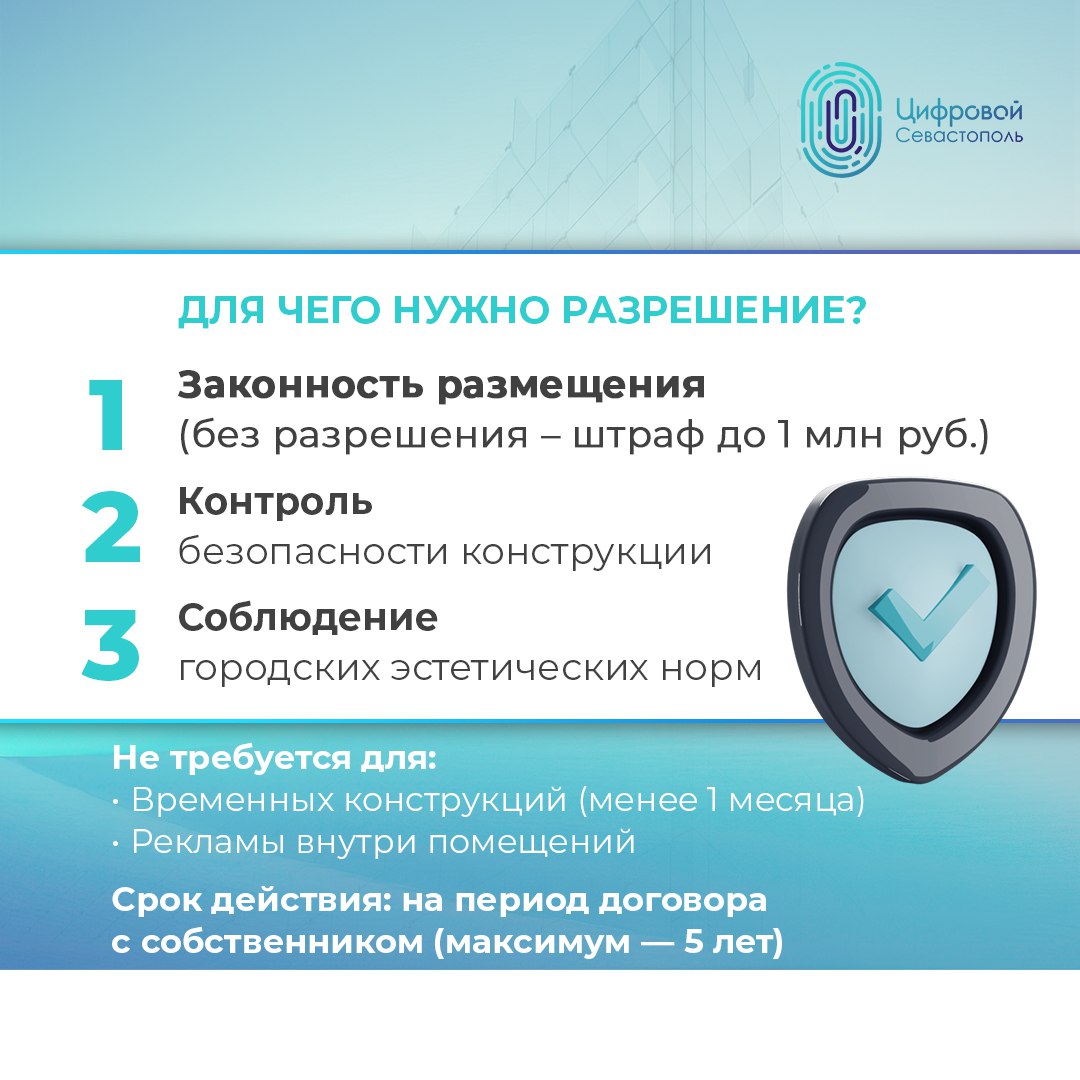 Цифровой Севастополь

ДЛЯ ЧЕГО НУЖНО РАЗРЕШЕНИЕ?

1 Законность размещения
(без разрешения – штраф до 1 млн руб.)

2 Контроль
безопасности конструкции

3 Соблюдение
городских эстетических норм

Не требуется для:
· Временных конструкций (менее 1 месяца)
· Рекламы внутри помещений

Срок действия: на период договора с собственником (максимум — 5 лет)